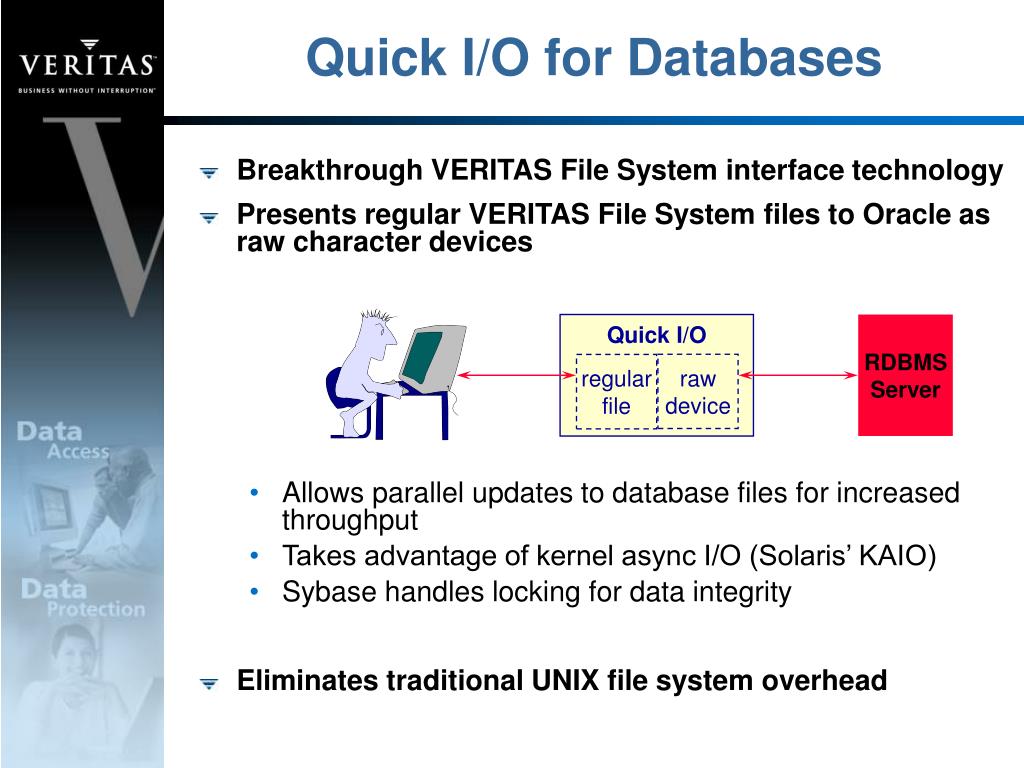 VERITAS
BUSINESS WITHOUT INTERRUPTION

Data Access

Data Protection

Quick I/O for Databases

Breakthrough VERITAS File System interface technology

Presents regular VERITAS File System files to Oracle as raw character devices

Quick I/O

regular file

raw device

RDBMS Server

• Allows parallel updates to database files for increased throughput
• Takes advantage of kernel async I/O (Solaris' KAIO)
• Sybase handles locking for data integrity

Eliminates traditional UNIX file system overhead